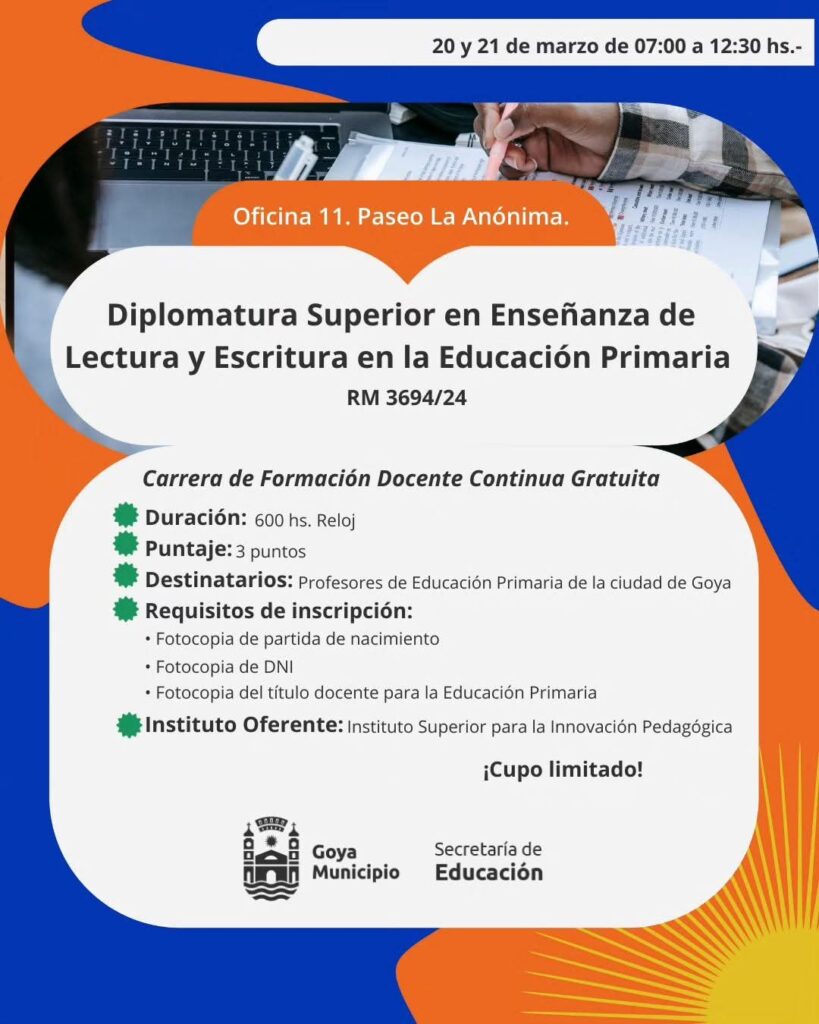 20 y 21 de marzo de 07:00 a 12:30 hs.-

Oficina 11. Paseo La Anónima.

Diplomatura Superior en Enseñanza de Lectura y Escritura en la Educación Primaria
RM 3694/24

Carrera de Formación Docente Continua Gratuita

Duración: 600 hs. Reloj
Puntaje: 3 puntos
Destinatarios: Profesores de Educación Primaria de la ciudad de Goya
Requisitos de inscripción:
• Fotocopia de partida de nacimiento
• Fotocopia de DNI
• Fotocopia del título docente para la Educación Primaria
Instituto Oferente: Instituto Superior para la Innovación Pedagógica

¡Cupo limitado!

Goya Municipio

Secretaría de Educación